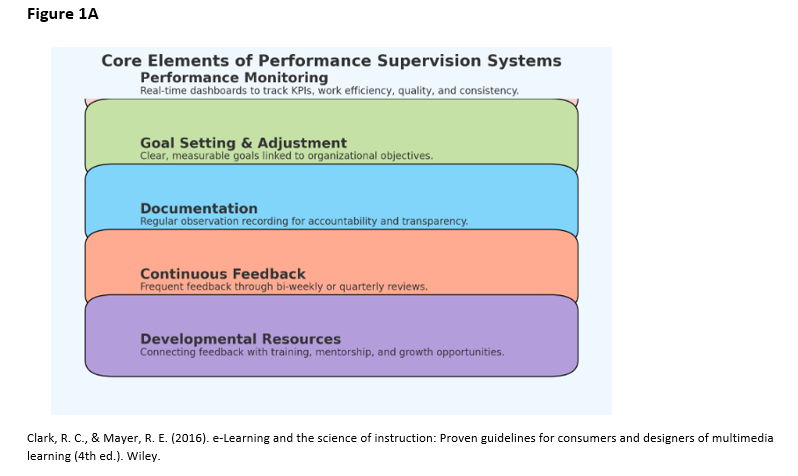 Figure 1A

Core Elements of Performance Supervision Systems

Performance Monitoring
Real-time dashboards to track KPIs, work efficiency, quality, and consistency.

Goal Setting & Adjustment
Clear, measurable goals linked to organizational objectives.

Documentation
Regular observation recording for accountability and transparency.

Continuous Feedback
Frequent feedback through bi-weekly or quarterly reviews.

Developmental Resources
Connecting feedback with training, mentorship, and growth opportunities.

Clark, R. C., & Mayer, R. E. (2016). e-Learning and the science of instruction: Proven guidelines for consumers and designers of multimedia learning (4th ed.). Wiley.